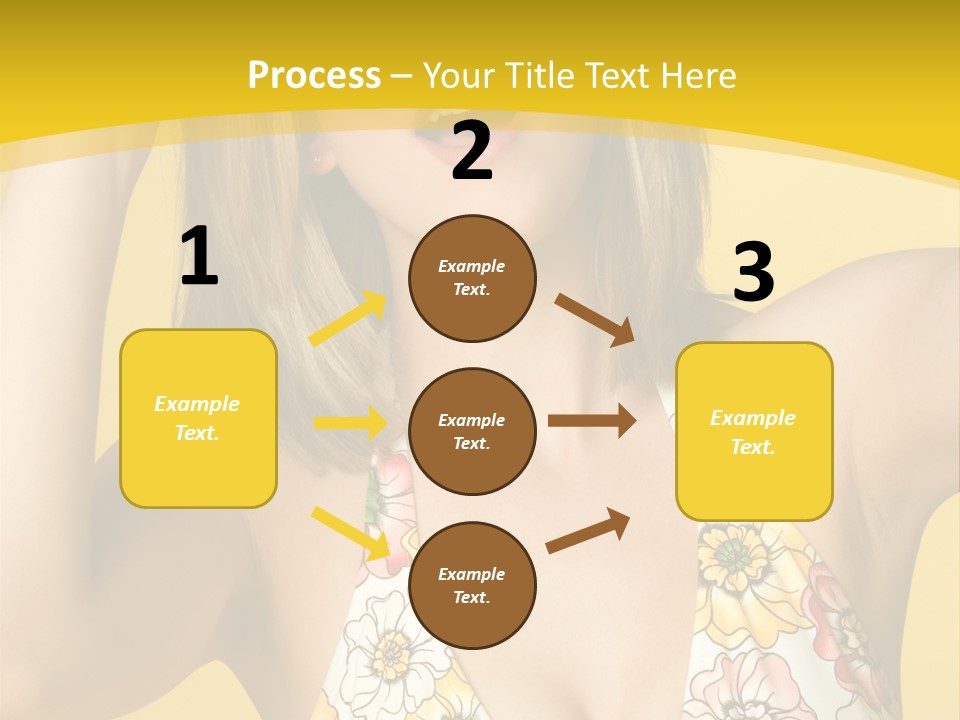 Process – Your Title Text Here

1

Example Text.

2

Example Text.

Example Text.

Example Text.

3

Example Text.